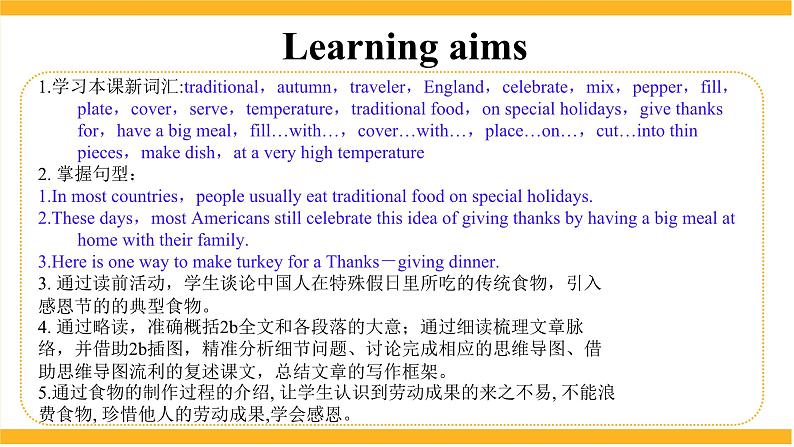 Learning aims

1.学习本课新词汇:traditional，autumn，traveler，England，celebrate，mix，pepper，fill，plate，cover，serve，temperature，traditional food，on special holidays，give thanks for，have a big meal，fill…with…，cover…with…，place…on…，cut…into thin pieces，make dish，at a very high temperature

2. 掌握句型：

1.In most countries，people usually eat traditional food on special holidays.

2.These days，most Americans still celebrate this idea of giving thanks by having a big meal at home with their family.

3.Here is one way to make turkey for a Thanks－giving dinner.

3. 通过读前活动，学生谈论中国人在特殊假日里所吃的传统食物，引入感恩节的的典型食物。

4. 通过略读，准确概括2b全文和各段落的大意；通过细读梳理文章脉络，并借助2b插图，精准分析细节问题、讨论完成相应的思维导图、借助思维导图流利的复述课文，总结文章的写作框架。

5.通过食物的制作过程的介绍, 让学生认识到劳动成果的来之不易, 不能浪费食物, 珍惜他人的劳动成果,学会感恩。